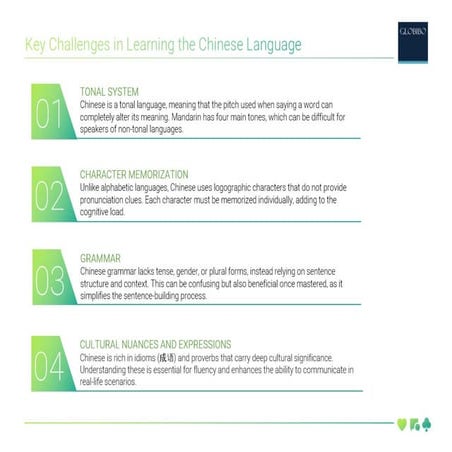 Key Challenges in Learning the Chinese Language

GLOBIBO

01
TONAL SYSTEM
Chinese is a tonal language, meaning that the pitch used when saying a word can completely alter its meaning. Mandarin has four main tones, which can be difficult for speakers of non-tonal languages.

02
CHARACTER MEMORIZATION
Unlike alphabetic languages, Chinese uses logographic characters that do not provide pronunciation clues. Each character must be memorized individually, adding to the cognitive load.

03
GRAMMAR
Chinese grammar lacks tense, gender, or plural forms, instead relying on sentence structure and context. This can be confusing but also beneficial once mastered, as it simplifies the sentence-building process.

04
CULTURAL NUANCES AND EXPRESSIONS
Chinese is rich in idioms (成语) and proverbs that carry deep cultural significance. Understanding these is essential for fluency and enhances the ability to communicate in real-life scenarios.